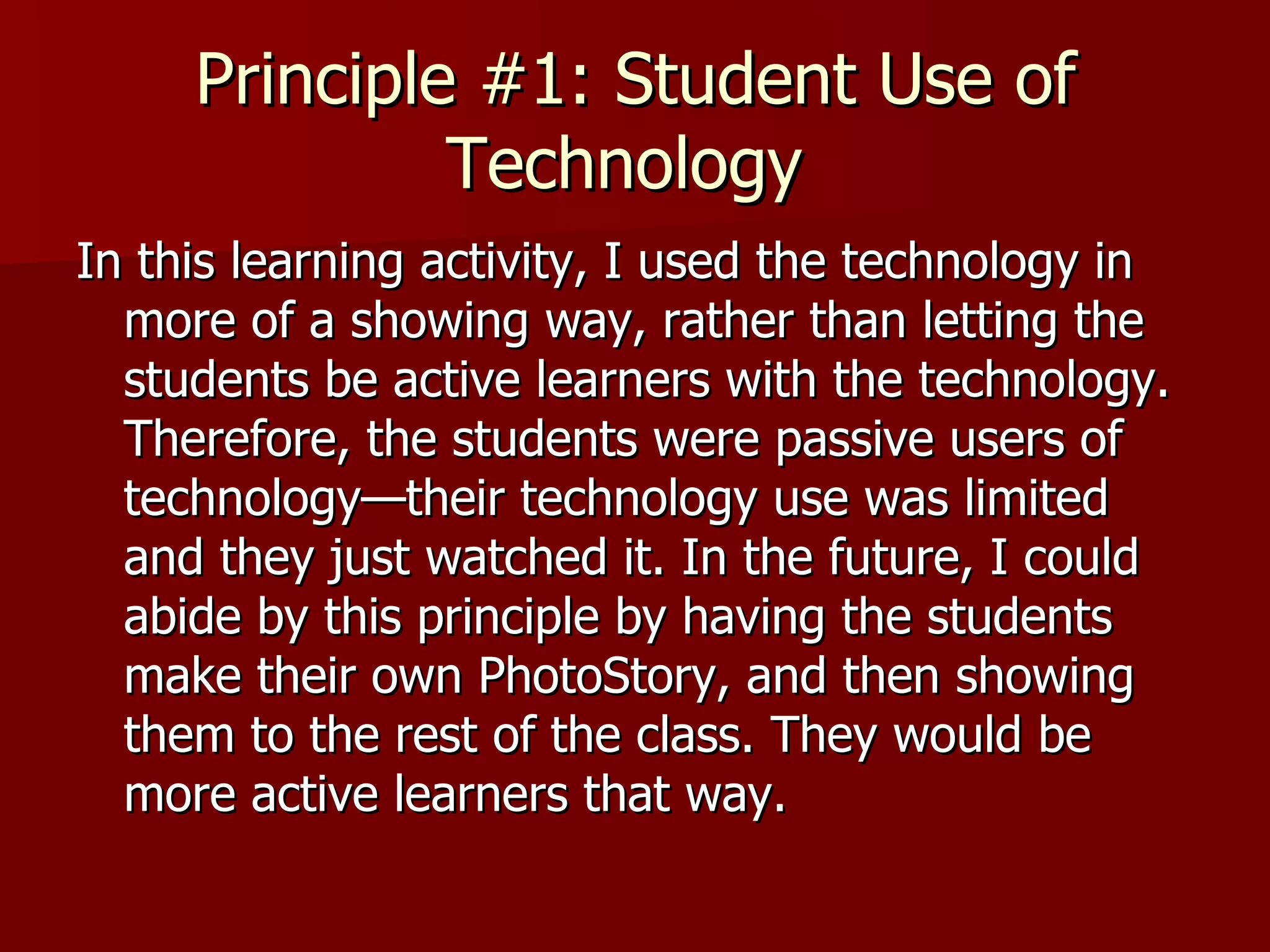 Principle #1: Student Use of Technology

In this learning activity, I used the technology in more of a showing way, rather than letting the students be active learners with the technology. Therefore, the students were passive users of technology—their technology use was limited and they just watched it. In the future, I could abide by this principle by having the students make their own PhotoStory, and then showing them to the rest of the class. They would be more active learners that way.